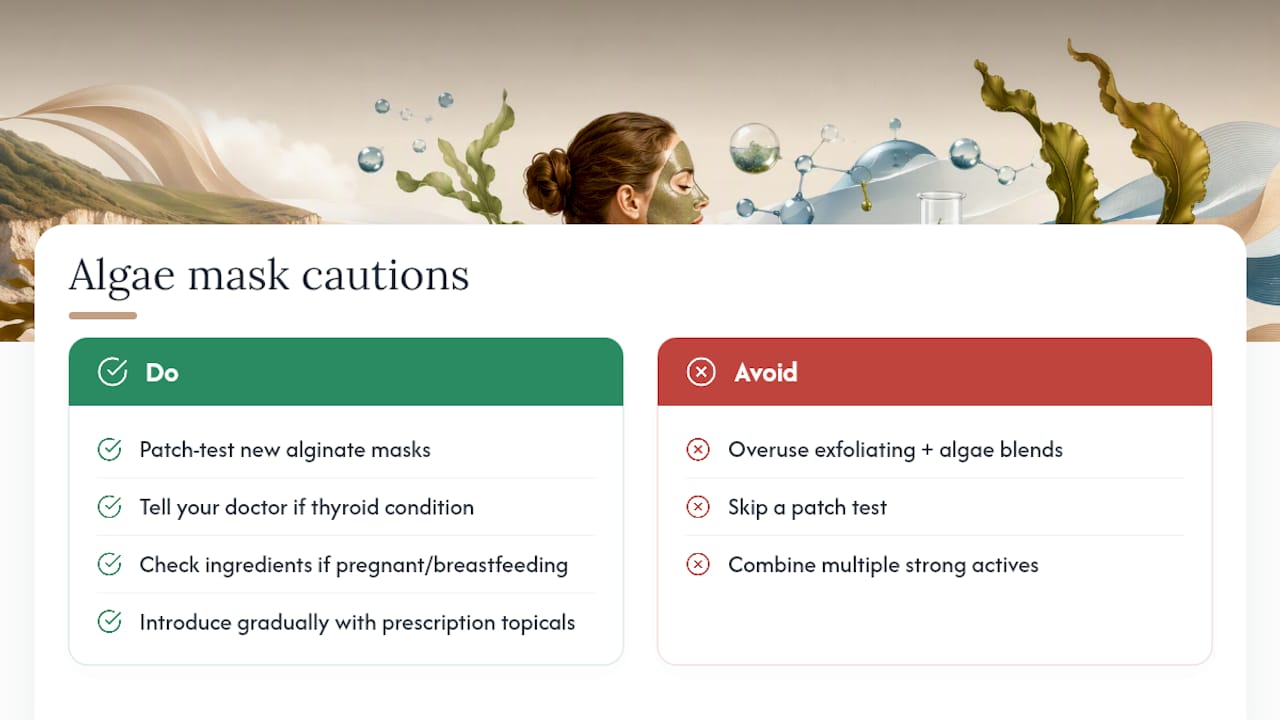 Algae mask cautions

Do

Patch-test new alginate masks

Tell your doctor if thyroid condition

Check ingredients if pregnant/breastfeeding

Introduce gradually with prescription topicals

Avoid

Overuse exfoliating + algae blends

Skip a patch test

Combine multiple strong actives